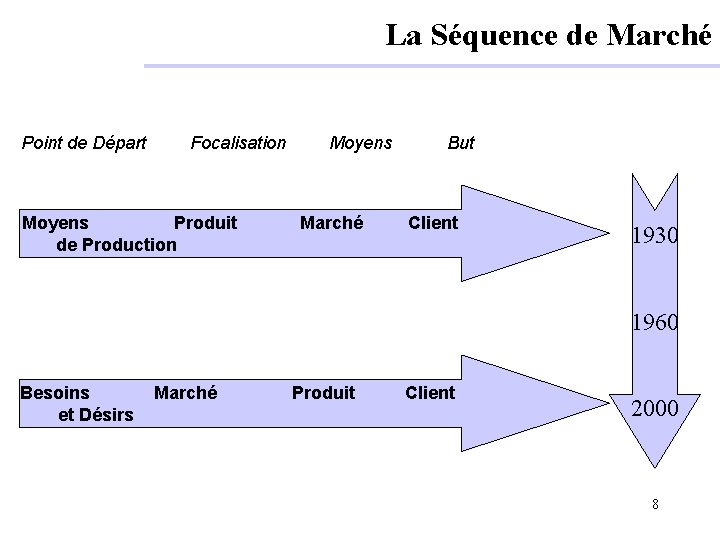 La Séquence de Marché

Point de Départ Focalisation Moyens But

Moyens de Production Produit Marché Client

Besoins et Désirs Marché Produit Client

1930

1960

2000

8